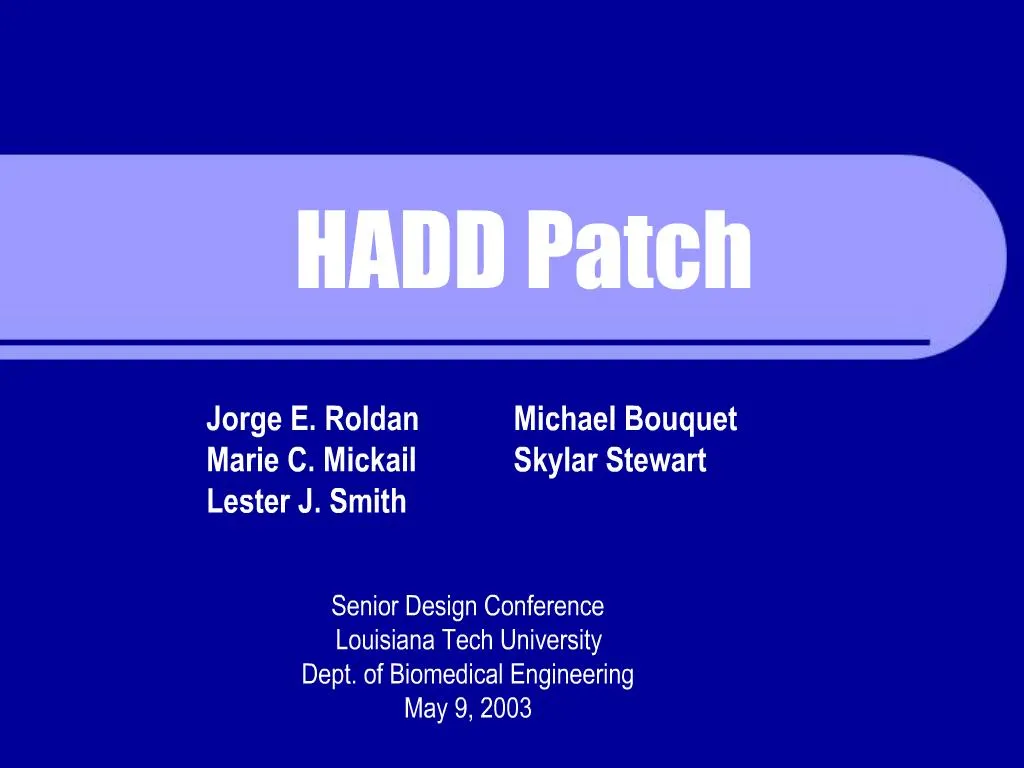 HADD Patch

Jorge E. Roldan
Marie C. Mickail
Lester J. Smith

Michael Bouquet
Skylar Stewart

Senior Design Conference
Louisiana Tech University
Dept. of Biomedical Engineering
May 9, 2003